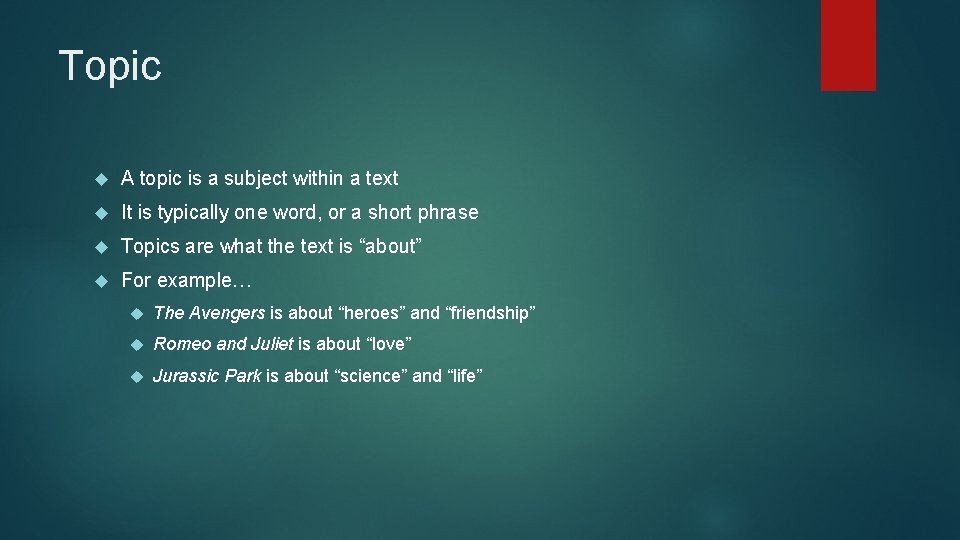 Topic

A topic is a subject within a text

It is typically one word, or a short phrase

Topics are what the text is “about”

For example…

The Avengers is about “heroes” and “friendship”

Romeo and Juliet is about “love”

Jurassic Park is about “science” and “life”